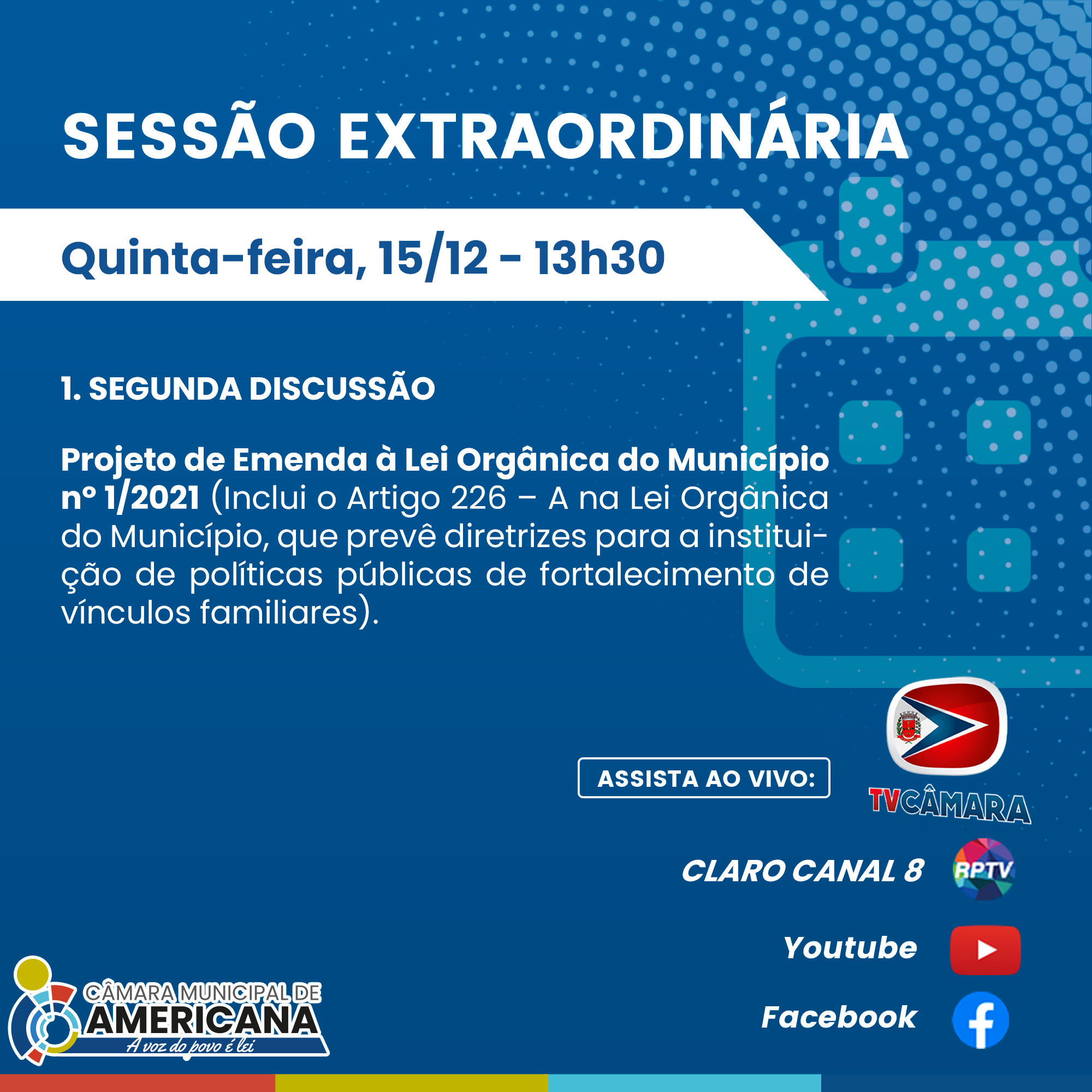 SESSÃO EXTRAORDINÁRIA

Quinta-feira, 15/12 - 13h30

1. SEGUNDA DISCUSSÃO

Projeto de Emenda à Lei Orgânica do Município nº 1/2021 (Inclui o Artigo 226 – A na Lei Orgânica do Município, que prevê diretrizes para a instituição de políticas públicas de fortalecimento de vínculos familiares).

ASSISTA AO VIVO:

TV CÂMARA

CLARO CANAL 8

RPTV

Youtube

Facebook

CÂMARA MUNICIPAL DE AMERICANA
A voz do povo é lei